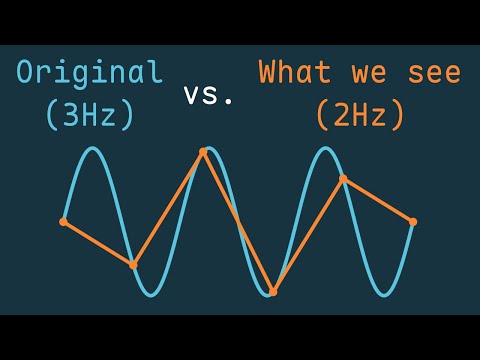 Original
(3Hz)

vs.

What we see
(2Hz)